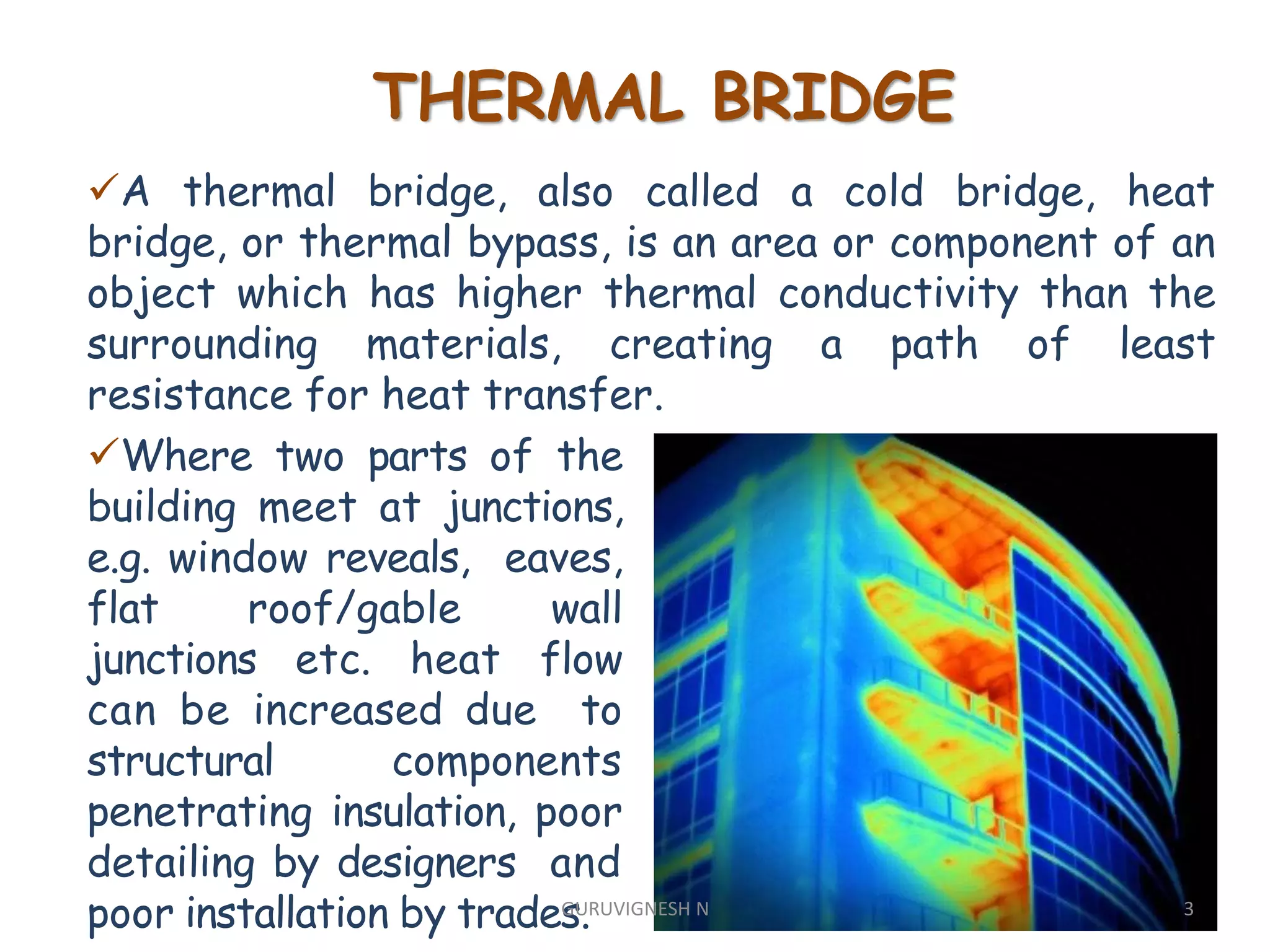 THERMAL BRIDGE

✓A thermal bridge, also called a cold bridge, heat bridge, or thermal bypass, is an area or component of an object which has higher thermal conductivity than the surrounding materials, creating a path of least resistance for heat transfer.

✓Where two parts of the building meet at junctions, e.g. window reveals, eaves, flat roof/gable wall junctions etc. heat flow can be increased due to structural components penetrating insulation, poor detailing by designers and poor installation by trades.

GURUVIGNESH N

3